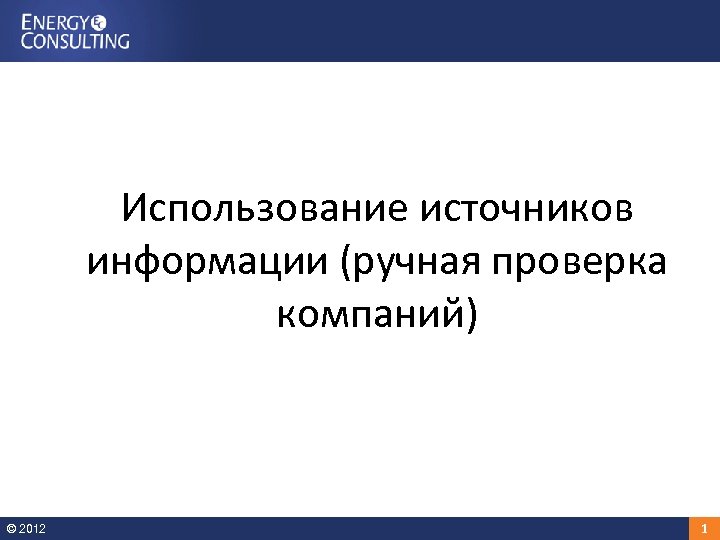 ENERGY CONSULTING

Использование источников информации (ручная проверка компаний)

© 2012

1